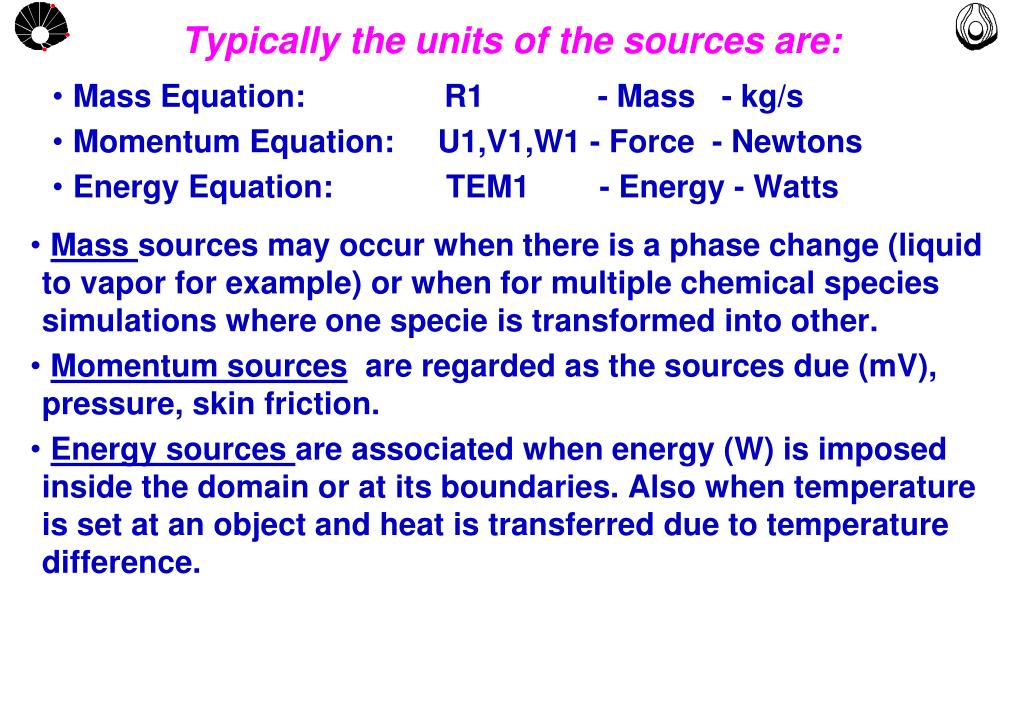 Typically the units of the sources are:

• Mass Equation: R1 - Mass - kg/s
• Momentum Equation: U1,V1,W1 - Force - Newtons
• Energy Equation: TEM1 - Energy - Watts

• Mass sources may occur when there is a phase change (liquid to vapor for example) or when for multiple chemical species simulations where one specie is transformed into other.

• Momentum sources are regarded as the sources due (mV), pressure, skin friction.

• Energy sources are associated when energy (W) is imposed inside the domain or at its boundaries. Also when temperature is set at an object and heat is transferred due to temperature difference.